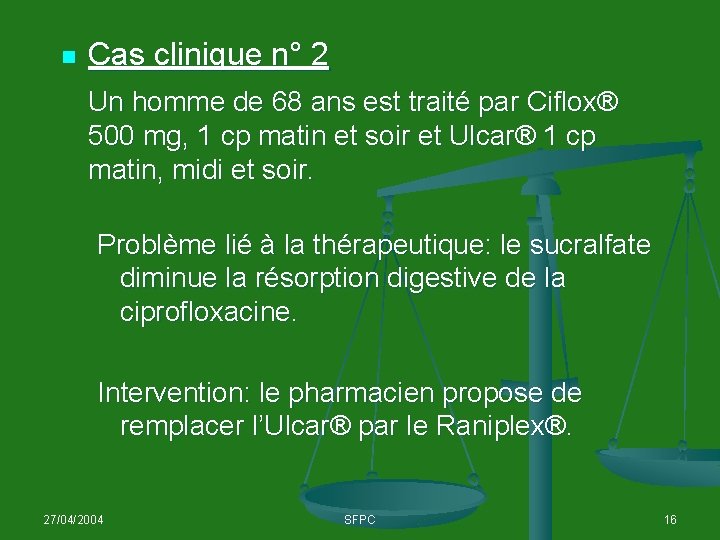 Cas clinique n° 2

Un homme de 68 ans est traité par Ciflox® 500 mg, 1 cp matin et soir et Ulcar® 1 cp matin, midi et soir.

Problème lié à la thérapeutique: le sucralfate diminue la résorption digestive de la ciprofloxacine.

Intervention: le pharmacien propose de remplacer l'Ulcar® par le Raniplex®.

27/04/2004

SFPC

16